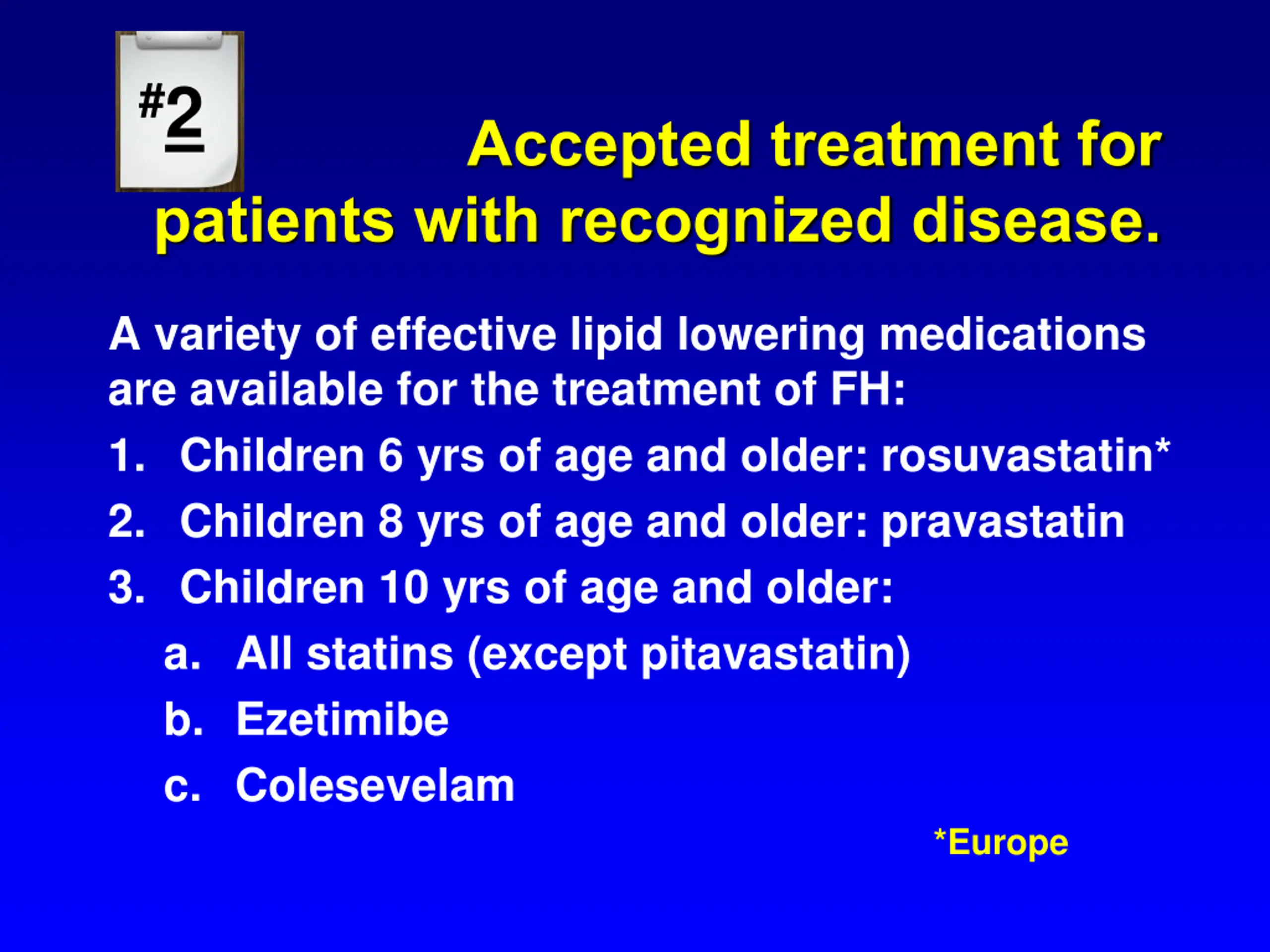 #2

Accepted treatment for patients with recognized disease.

A variety of effective lipid lowering medications are available for the treatment of FH:

1. Children 6 yrs of age and older: rosuvastatin*
2. Children 8 yrs of age and older: pravastatin
3. Children 10 yrs of age and older:
a. All statins (except pitavastatin)
b. Ezetimibe
c. Colesevelam

*Europe